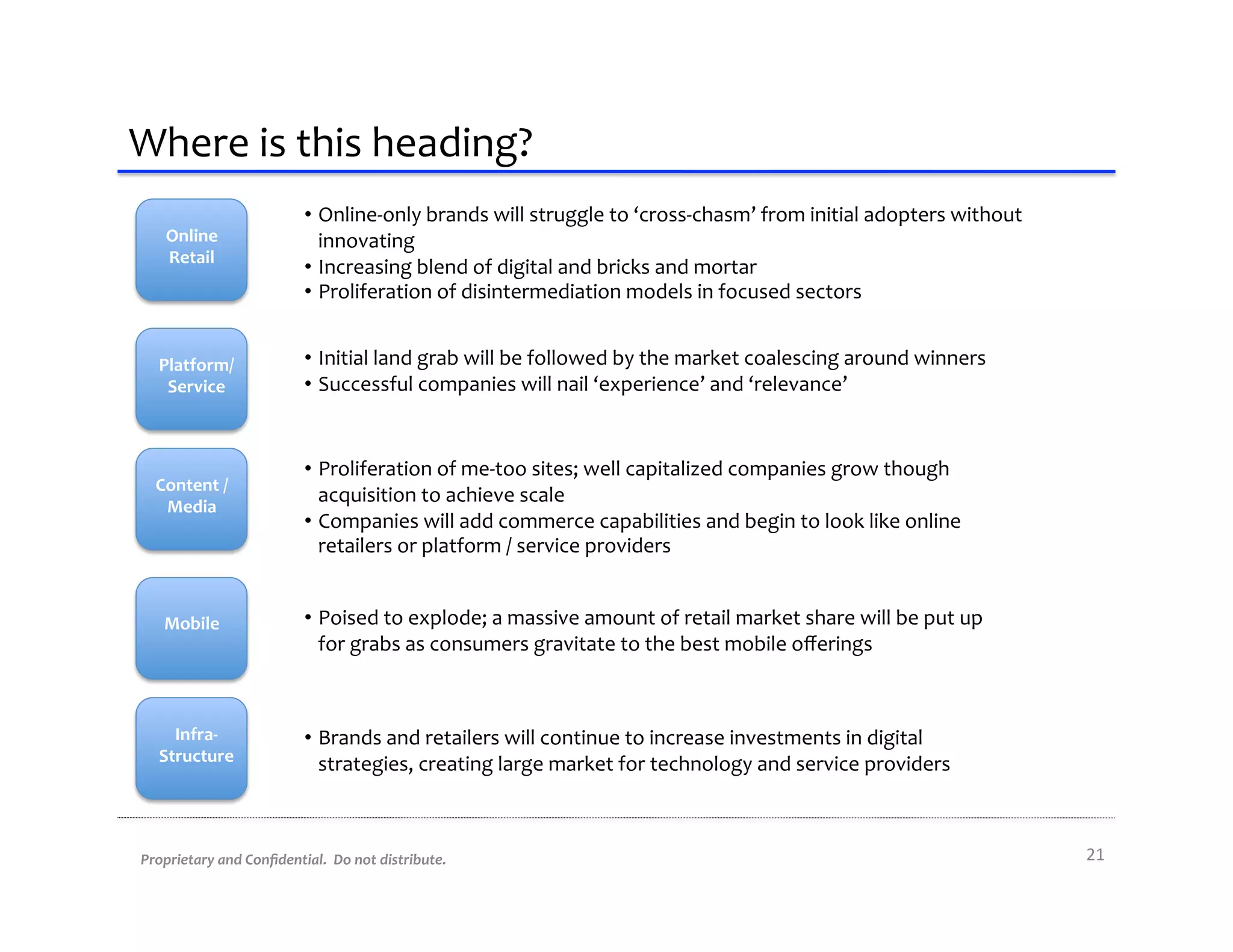 Where is this heading?

Online Retail

• Online-only brands will struggle to ‘cross-chasm’ from initial adopters without innovating
• Increasing blend of digital and bricks and mortar
• Proliferation of disintermediation models in focused sectors

Platform/ Service

• Initial land grab will be followed by the market coalescing around winners
• Successful companies will nail ‘experience’ and ‘relevance’

Content / Media

• Proliferation of me-too sites; well capitalized companies grow though acquisition to achieve scale
• Companies will add commerce capabilities and begin to look like online retailers or platform / service providers

Mobile

• Poised to explode; a massive amount of retail market share will be put up for grabs as consumers gravitate to the best mobile offerings

Infra-Structure

• Brands and retailers will continue to increase investments in digital strategies, creating large market for technology and service providers

Proprietary and Confidential. Do not distribute.

21